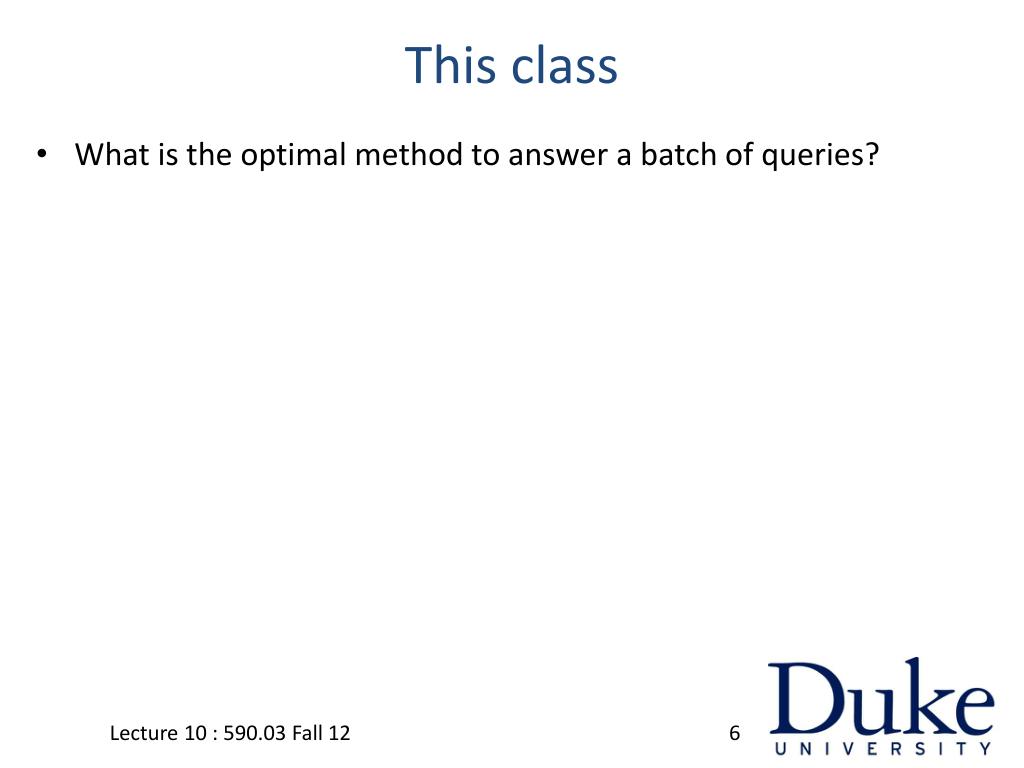 This class

• What is the optimal method to answer a batch of queries?

Lecture 10 : 590.03 Fall 12

6

Duke
UNIVERSITY